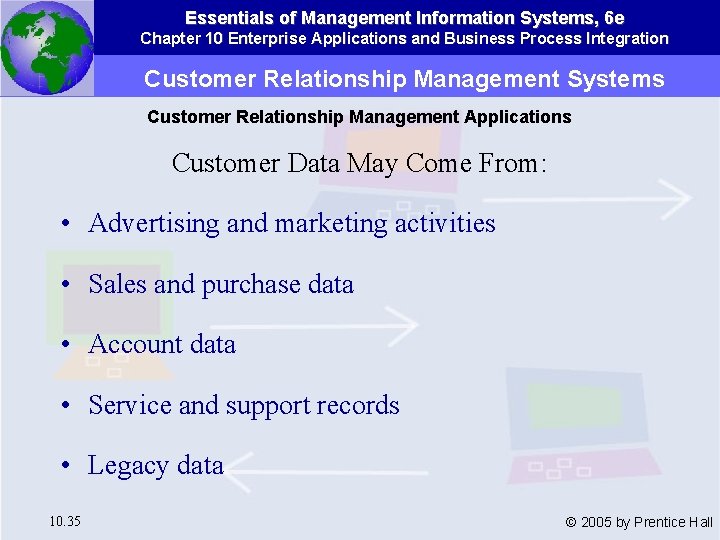 Essentials of Management Information Systems, 6e
Chapter 10 Enterprise Applications and Business Process Integration

Customer Relationship Management Systems

Customer Relationship Management Applications

Customer Data May Come From:

• Advertising and marketing activities

• Sales and purchase data

• Account data

• Service and support records

• Legacy data

10.35

© 2005 by Prentice Hall